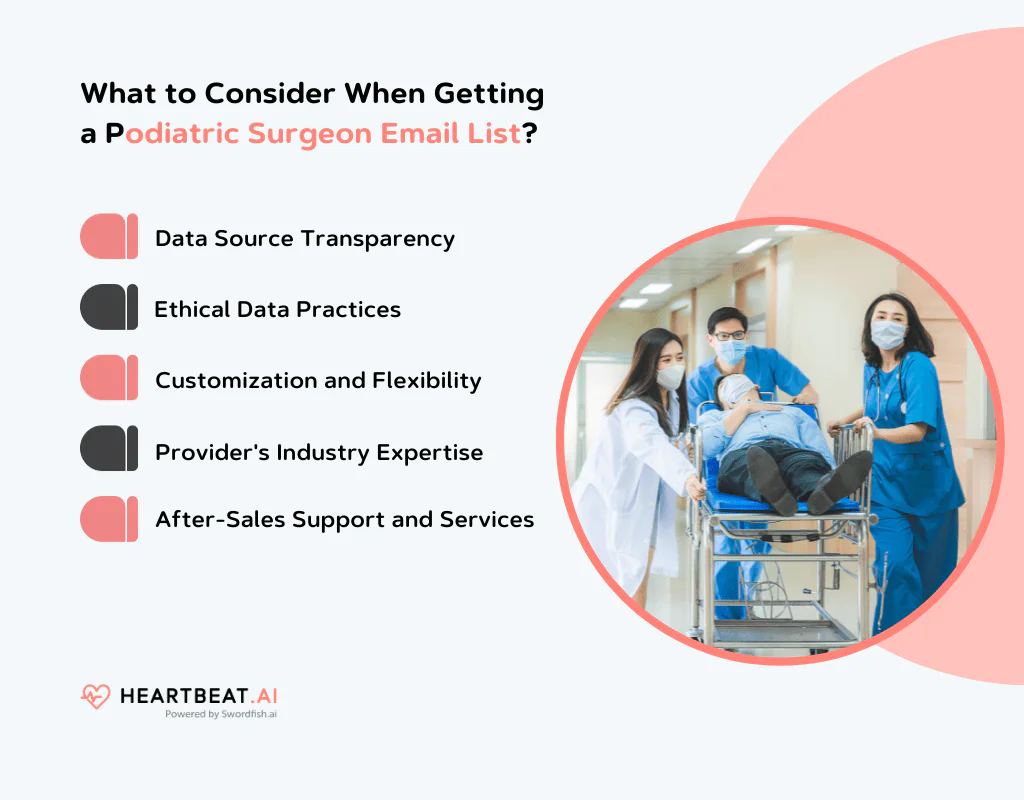 What to Consider When Getting a Podiatric Surgeon Email List?

Data Source Transparency

Ethical Data Practices

Customization and Flexibility

Provider's Industry Expertise

After-Sales Support and Services

HEARTBEAT.AI
Powered by Swordfish.ai